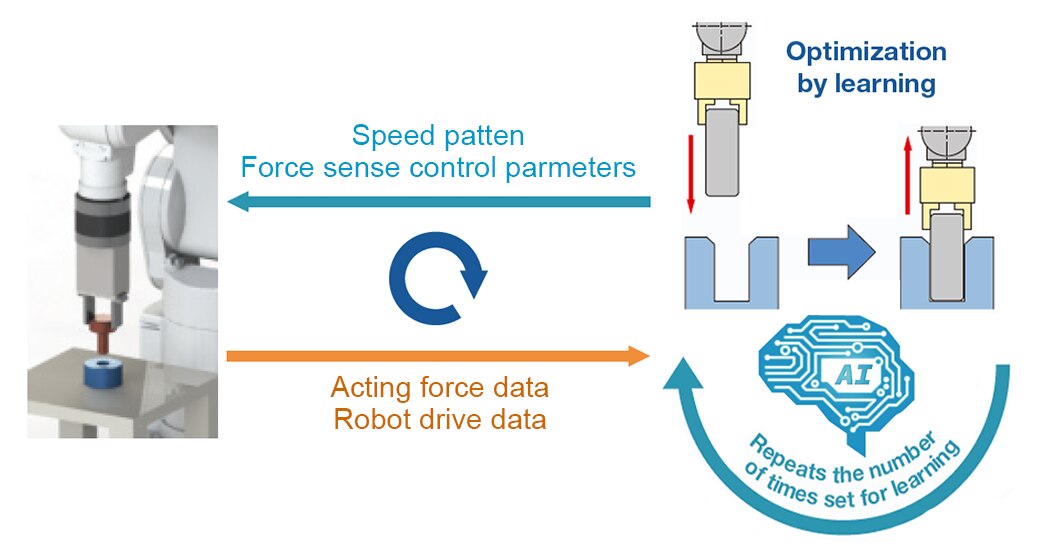 Optimization by learning

Speed patten
Force sense control parmeters

Acting force data
Robot drive data

AI

Repeats the number of times set for learning